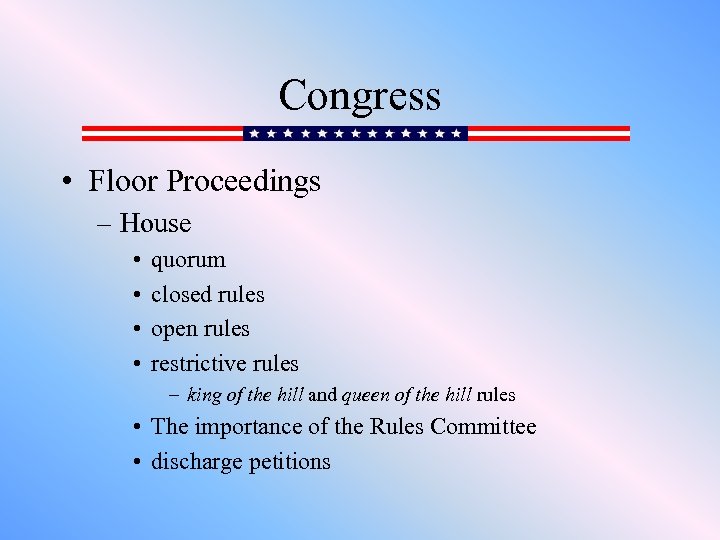 Congress

• Floor Proceedings

– House

• quorum

• closed rules

• open rules

• restrictive rules

– king of the hill and queen of the hill rules

• The importance of the Rules Committee

• discharge petitions